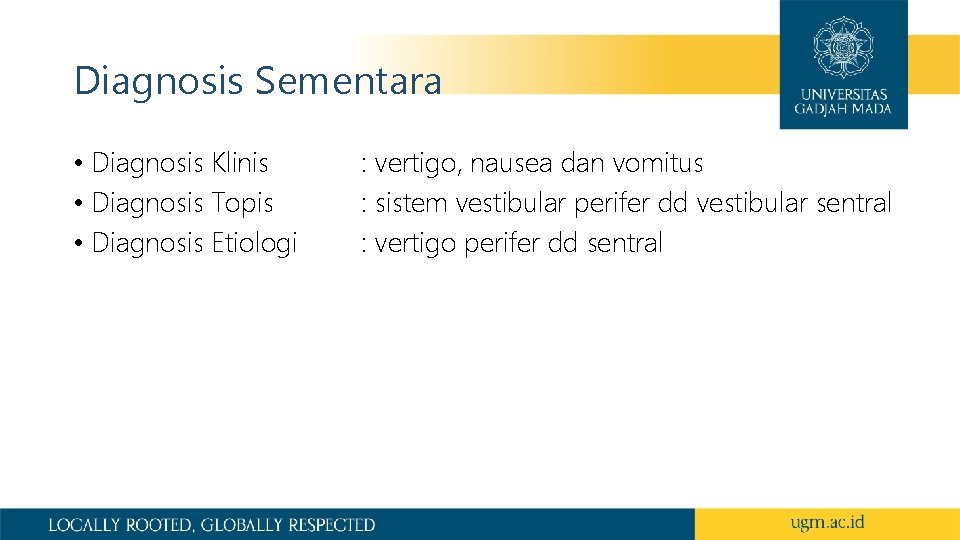 Diagnosis Sementara

UNIVERSITAS GADJAH MADA

• Diagnosis Klinis : vertigo, nausea dan vomitus
• Diagnosis Topis : sistem vestibular perifer dd vestibular sentral
• Diagnosis Etiologi : vertigo perifer dd sentral

LOCALLY ROOTED, GLOBALLY RESPECTED

ugm.ac.id